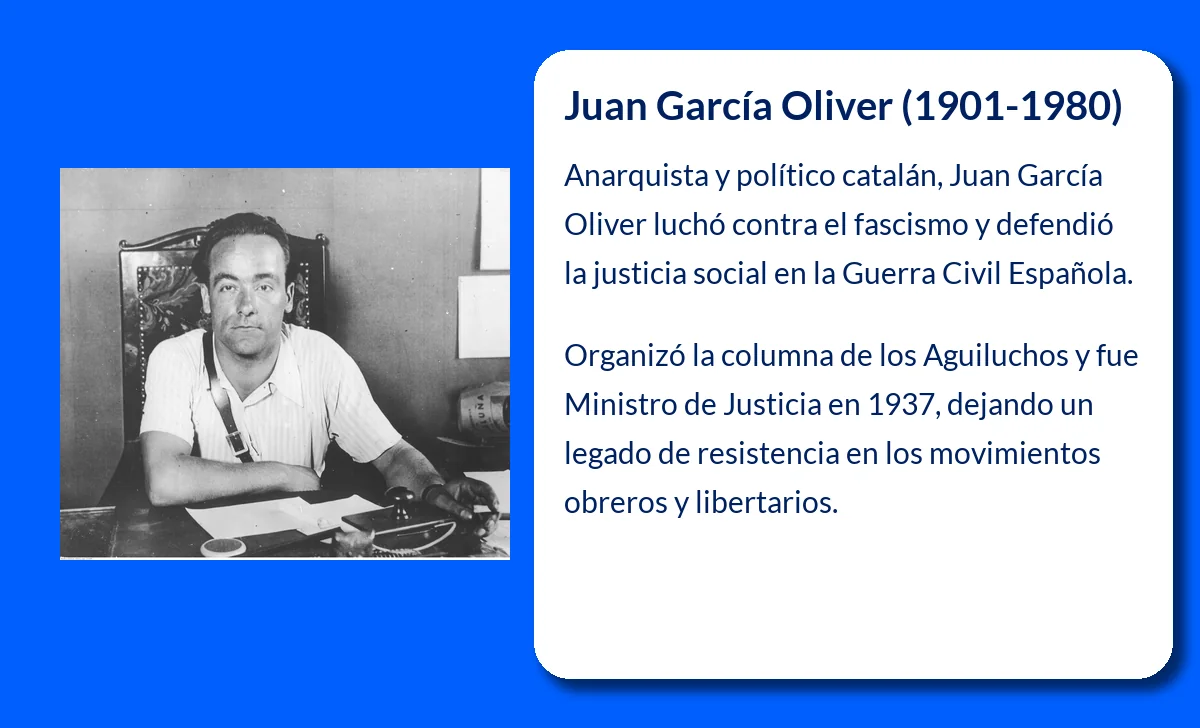 Juan García Oliver (1901-1980)

Anarquista y político catalán, Juan García Oliver luchó contra el fascismo y defendió la justicia social en la Guerra Civil Española.

Organizó la columna de los Aguiluchos y fue Ministro de Justicia en 1937, dejando un legado de resistencia en los movimientos obreros y libertarios.